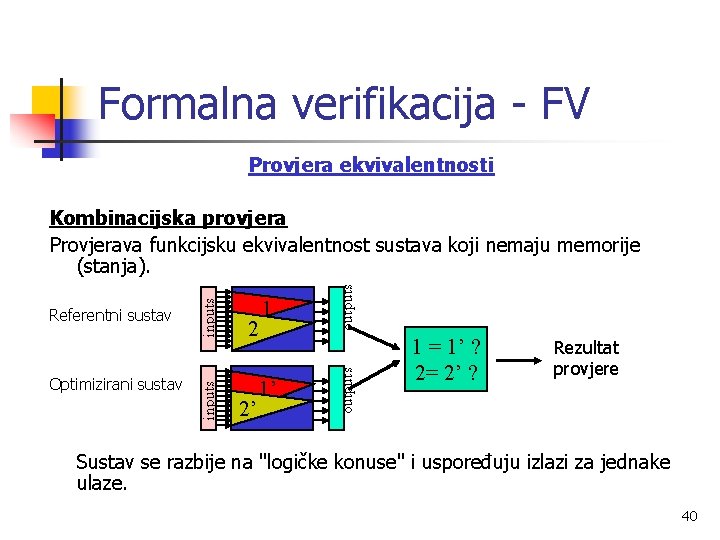 Formalna verifikacija - FV

Provjera ekvivalentnosti

Kombinacijska provjera

Provjerava funkcijsku ekvivalentnost sustava koji nemaju memorije (stanja).

Referentni sustav

inputs

1

2

outputs

Optimizirani sustav

inputs

1'

2'

outputs

1 = 1' ?
2= 2' ?

Rezultat provjere

Sustav se razbije na "logičke konuse" i uspoređuju izlazi za jednake ulaze.

40